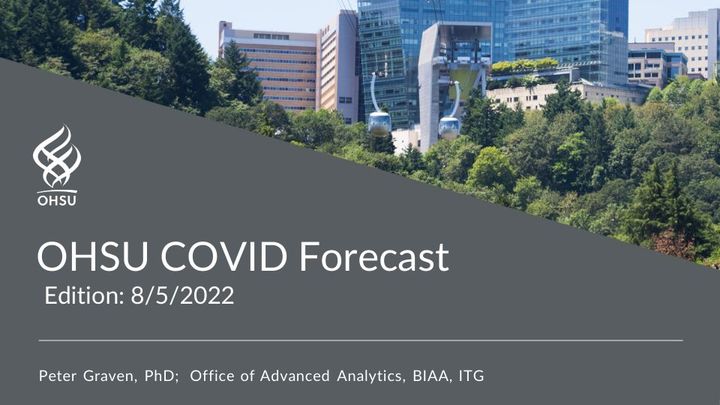 OHSU

OHSU COVID Forecast
Edition: 8/5/2022

Peter Graven, PhD; Office of Advanced Analytics, BIAA, ITG